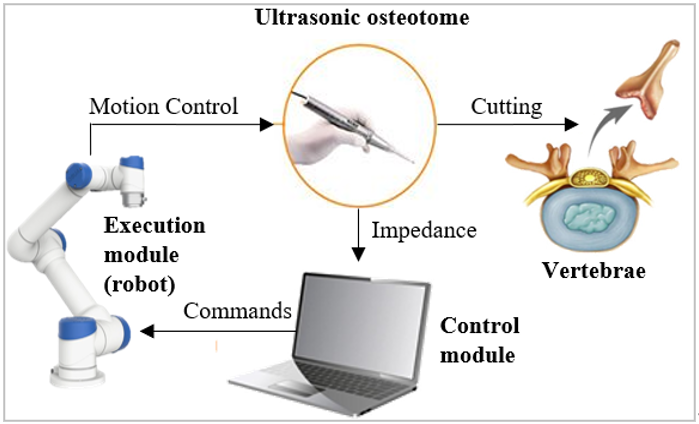 Ultrasonic osteotome

Motion Control

Cutting

Execution module (robot)

Impedance

Vertebrae

Commands

Control module